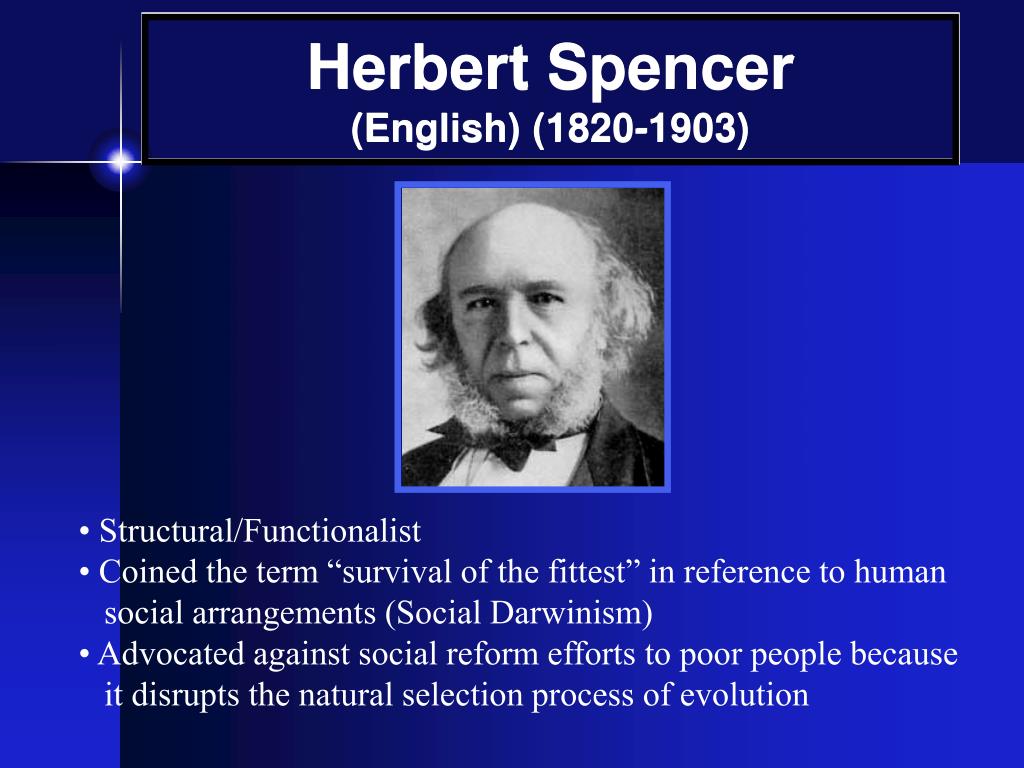 Herbert Spencer
(English) (1820-1903)

• Structural/Functionalist
• Coined the term “survival of the fittest” in reference to human social arrangements (Social Darwinism)
• Advocated against social reform efforts to poor people because it disrupts the natural selection process of evolution